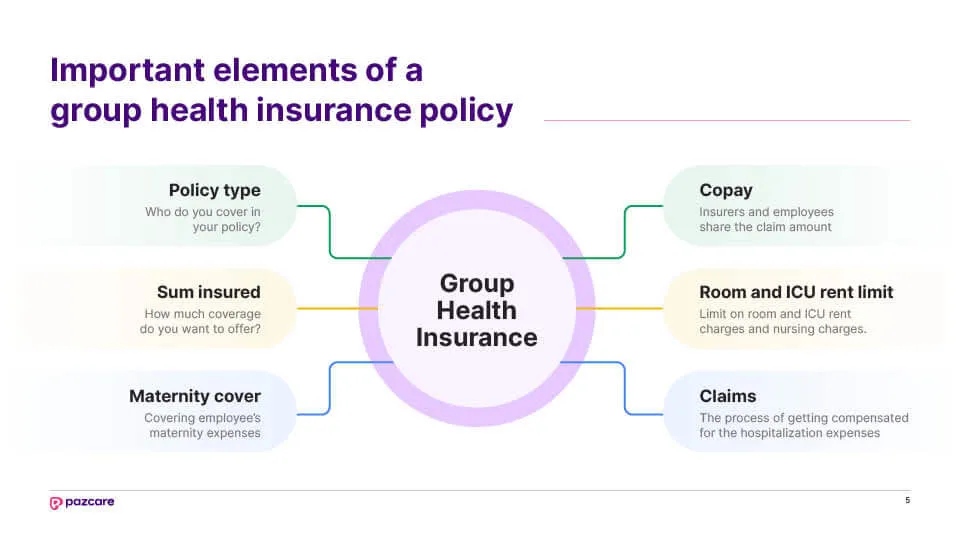 Important elements of a group health insurance policy

Policy type
Who do you cover in your policy?

Sum insured
How much coverage do you want to offer?

Maternity cover
Covering employee's maternity expenses

Group Health Insurance

Copay
Insurers and employees share the claim amount

Room and ICU rent limit
Limit on room and ICU rent charges and nursing charges.

Claims
The process of getting compensated for the hospitalization expenses

pazcare

5